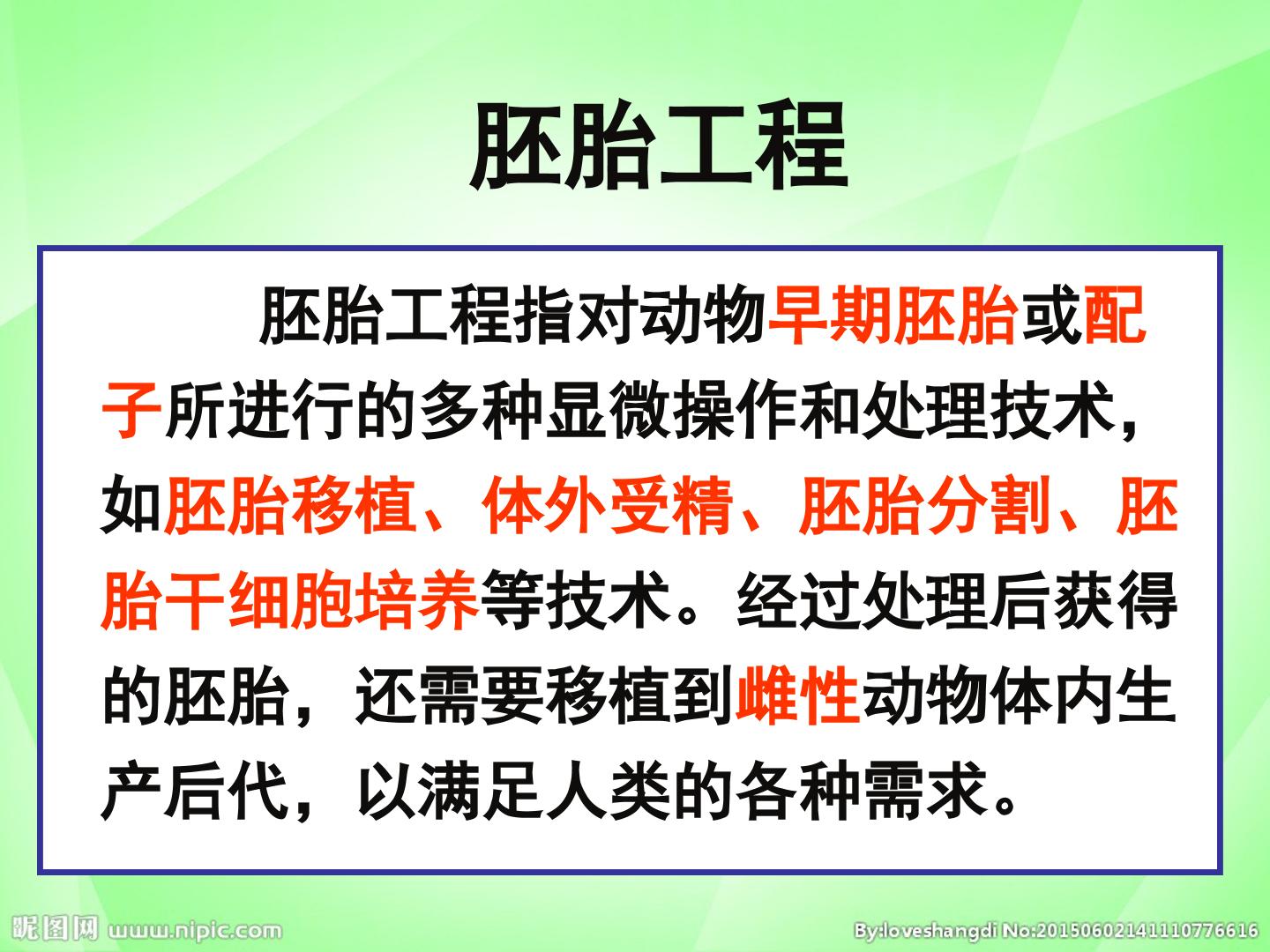 胚胎工程

胚胎工程指对动物早期胚胎或配子所进行的多种显微操作和处理技术，如胚胎移植、体外受精、胚胎分割、胚胎干细胞培养等技术。经过处理后获得的胚胎，还需要移植到雌性动物体内生产后代，以满足人类的各种需求。

昵图网 www.nipic.com By:loveshangdi No:20150602141110776616